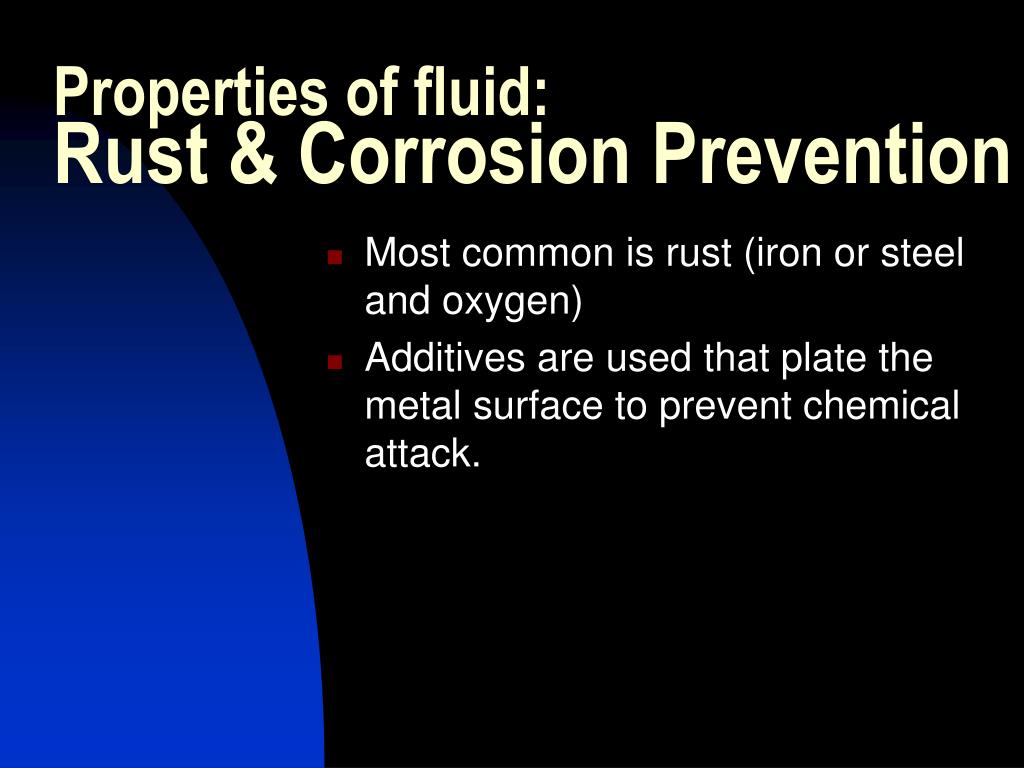 Properties of fluid:
Rust & Corrosion Prevention

- Most common is rust (iron or steel and oxygen)
- Additives are used that plate the metal surface to prevent chemical attack.